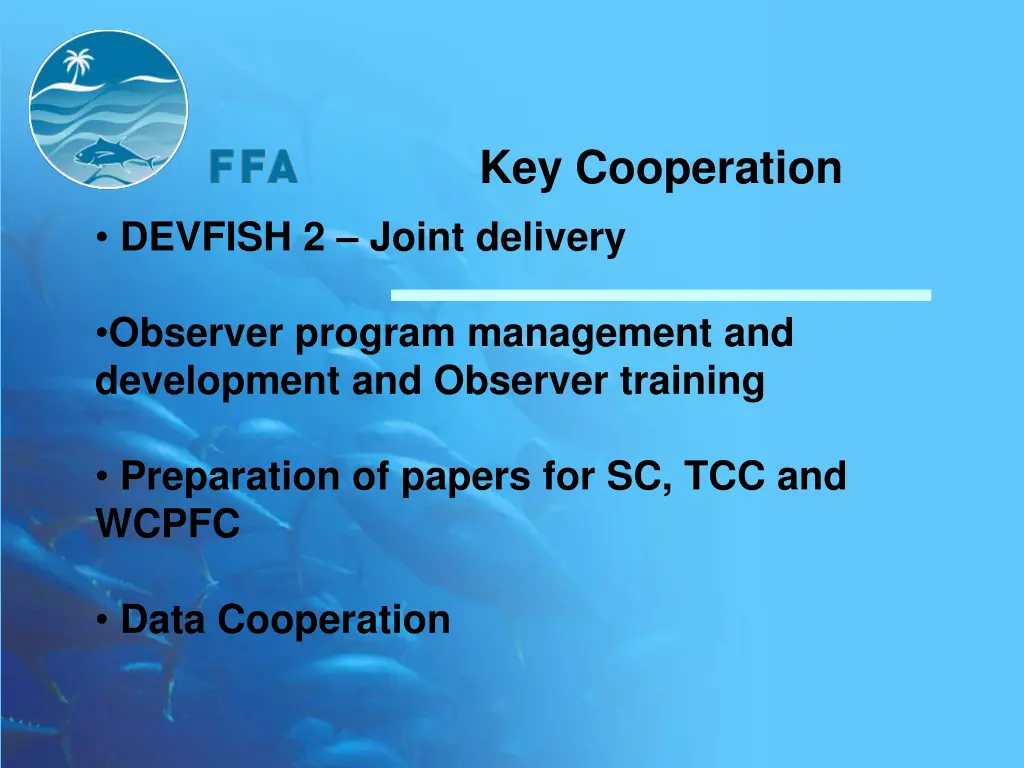 FFA

Key Cooperation

• DEVFISH 2 – Joint delivery

•Observer program management and development and Observer training

• Preparation of papers for SC, TCC and WCPFC

• Data Cooperation